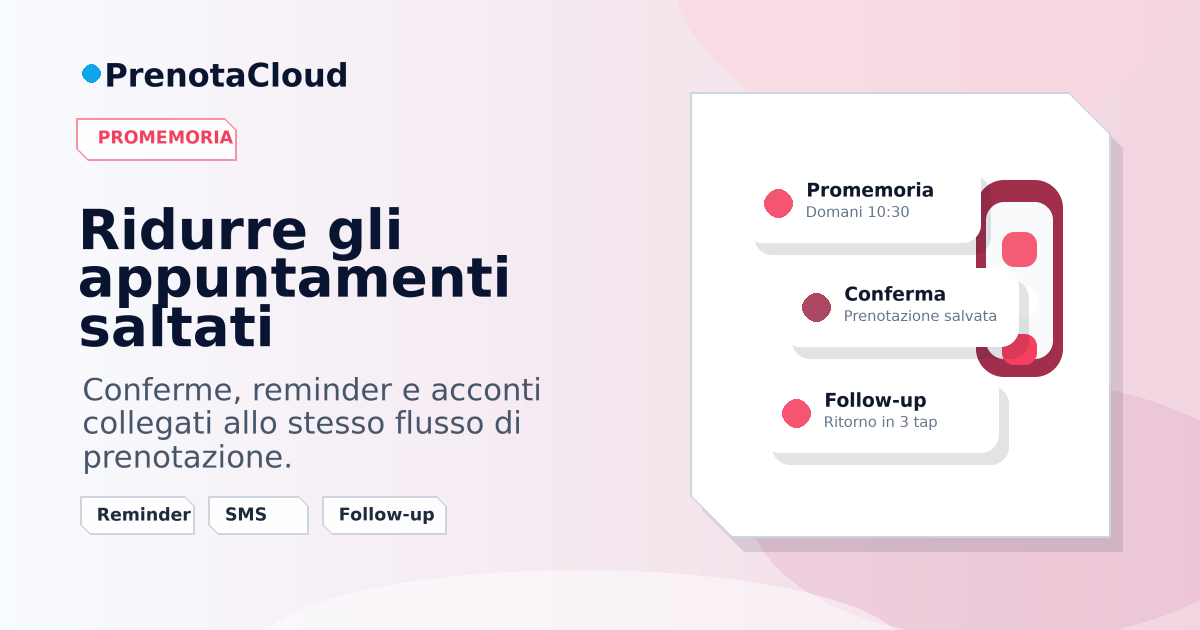 PrenotaCloud

PROMEMORIA

Ridurre gli appuntamenti saltati

Conferme, reminder e acconti collegati allo stesso flusso di prenotazione.

Reminder

SMS

Follow-up

Promemoria
Domani 10:30

Conferma
Prenotazione salvata

Follow-up
Ritorno in 3 tap